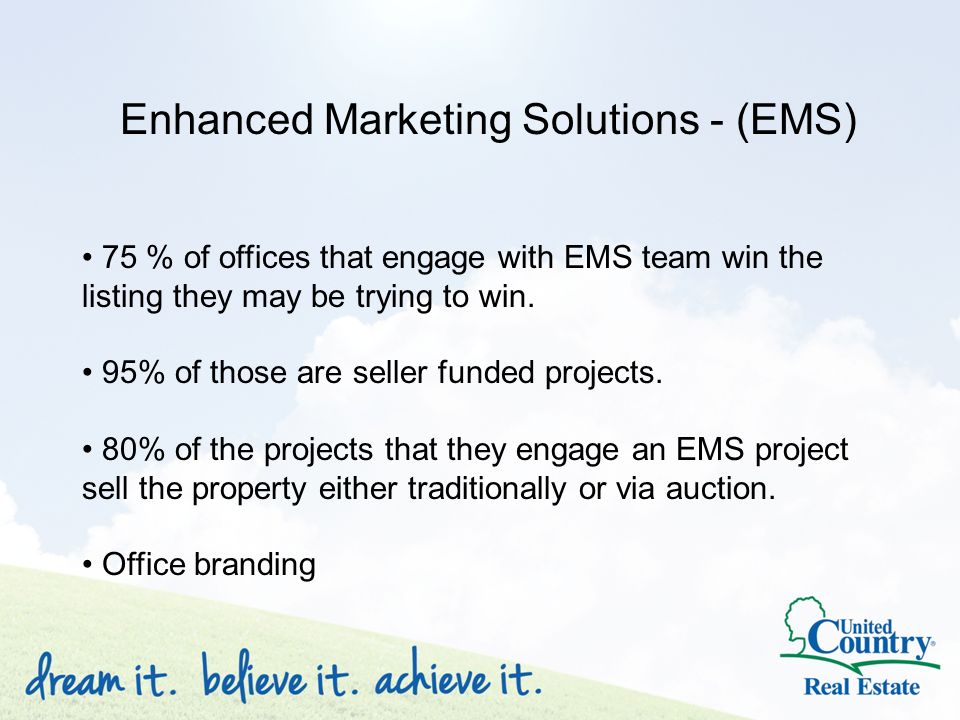 Enhanced Marketing Solutions - (EMS)

• 75 % of offices that engage with EMS team win the listing they may be trying to win.

• 95% of those are seller funded projects.

• 80% of the projects that they engage an EMS project sell the property either traditionally or via auction.

• Office branding

dream it. believe it. achieve it.

United Country® Real Estate